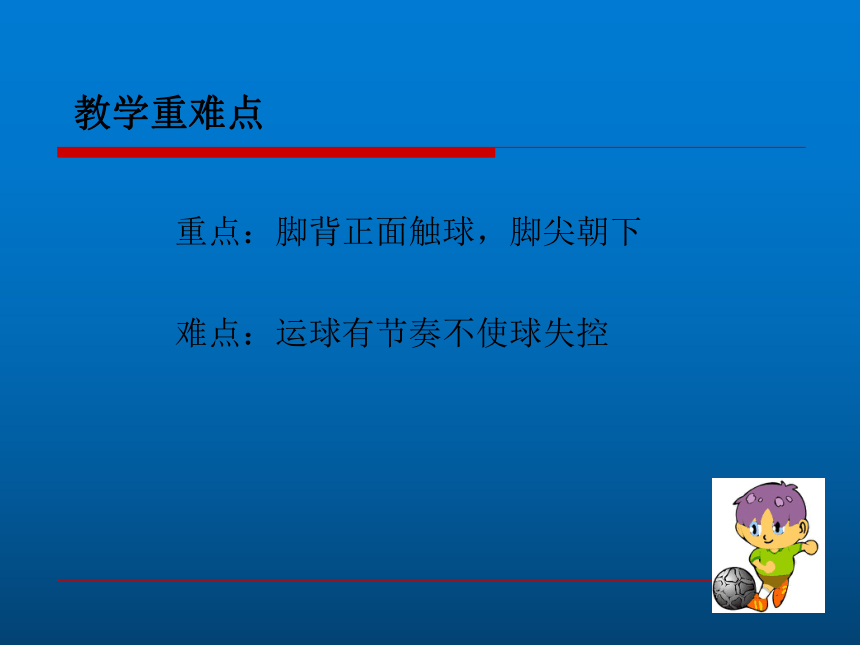 教学重难点

重点：脚背正面触球，脚尖朝下

难点：运球有节奏不使球失控